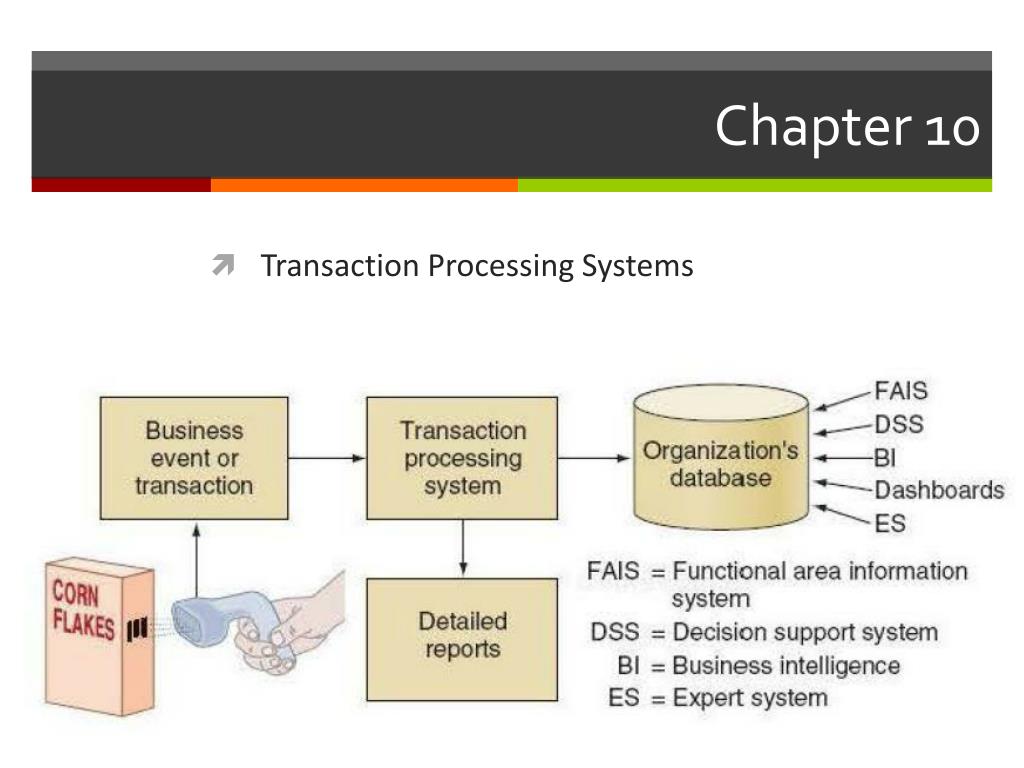 Chapter 10

Transaction Processing Systems

Business event or transaction

Transaction processing system

Organization's database

FAIS
DSS
BI
Dashboards
ES

CORN FLAKES

Detailed reports

FAIS = Functional area information system
DSS = Decision support system
BI = Business intelligence
ES = Expert system